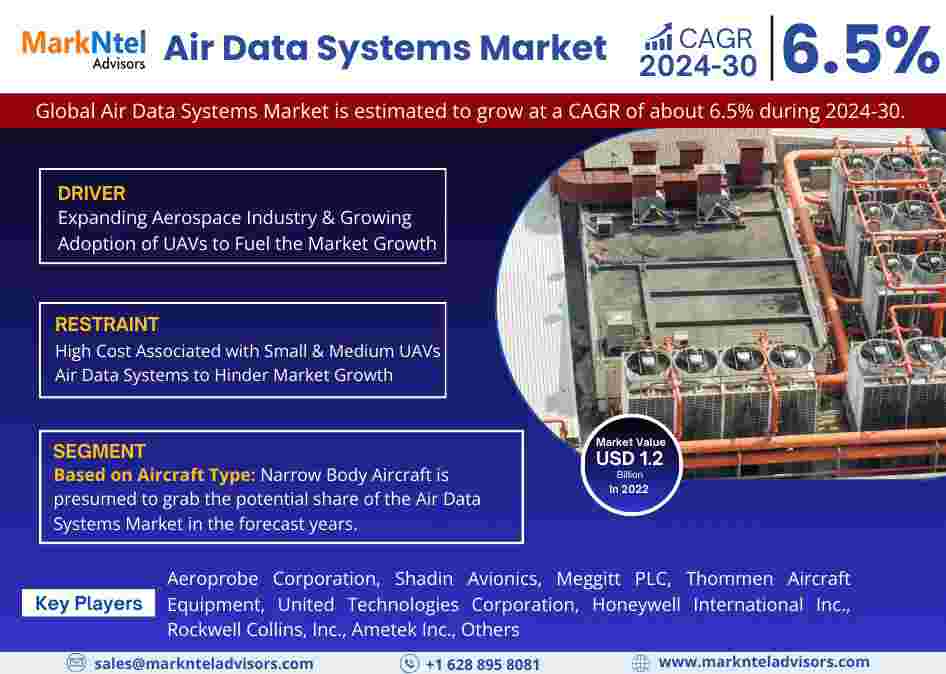 MarkNtel Advisors

Air Data Systems Market

CAGR 2024-30

6.5%

Global Air Data Systems Market is estimated to grow at a CAGR of about 6.5% during 2024-30.

DRIVER
Expanding Aerospace Industry & Growing Adoption of UAVs to Fuel the Market Growth

RESTRAINT
High Cost Associated with Small & Medium UAVs Air Data Systems to Hinder Market Growth

SEGMENT
Based on Aircraft Type: Narrow Body Aircraft is presumed to grab the potential share of the Air Data Systems Market in the forecast years.

Market Value
USD 1.2
Billion
In 2022

Key Players

Aeroprobe Corporation, Shadin Avionics, Meggitt PLC, Thommen Aircraft Equipment, United Technologies Corporation, Honeywell International Inc., Rockwell Collins, Inc., Ametek Inc., Others

sales@marknteladvisors.com

+1 628 895 8081

www.marknteladvisors.com